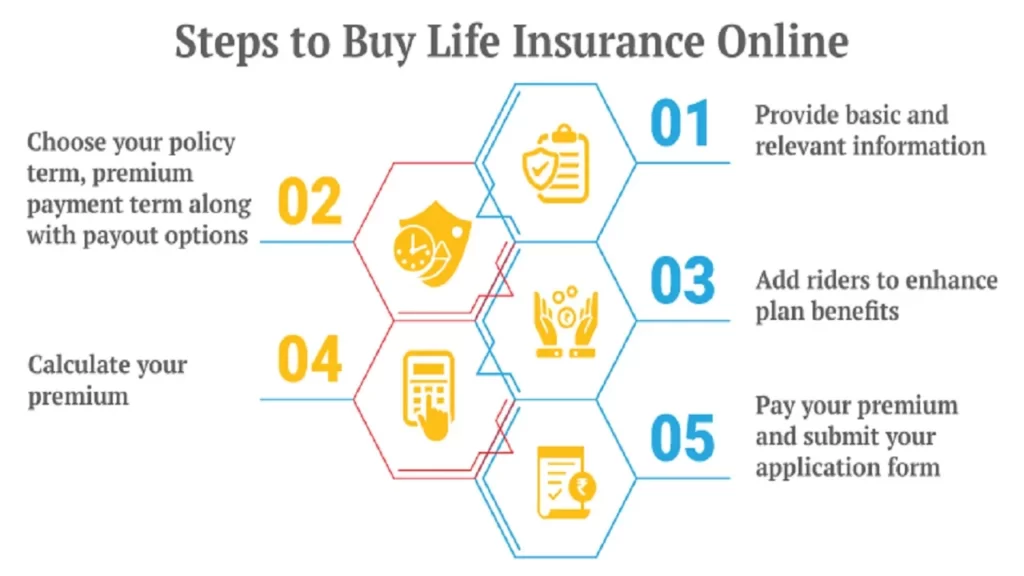 Steps to Buy Life Insurance Online

01
Provide basic and relevant information

02
Choose your policy term, premium payment term along with payout options

03
Add riders to enhance plan benefits

04
Calculate your premium

05
Pay your premium and submit your application form